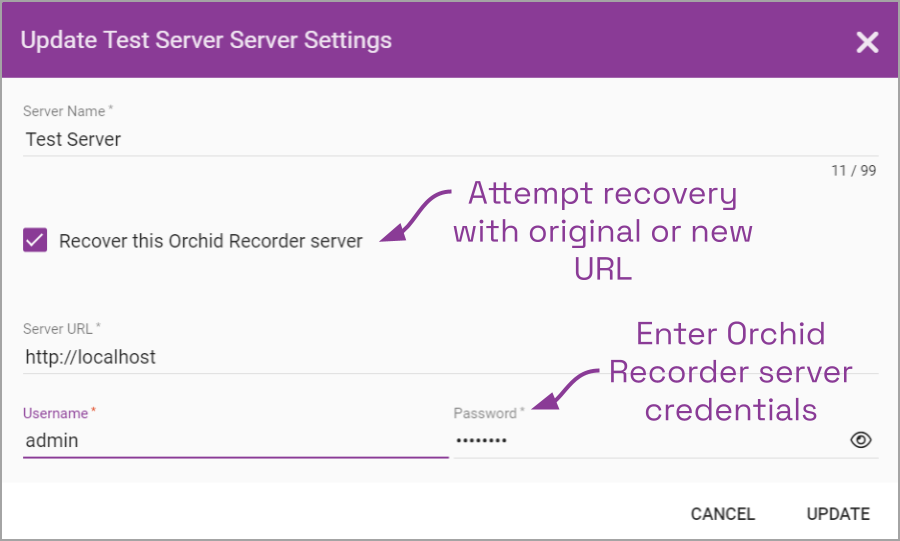 Update Test Server Server Settings

Server Name *
Test Server

11 / 99

Recover this Orchid Recorder server

Attempt recovery with original or new URL

Server URL *
http://localhost

Enter Orchid Recorder server credentials

Username *
admin

Password *
••••••••

CANCEL
UPDATE